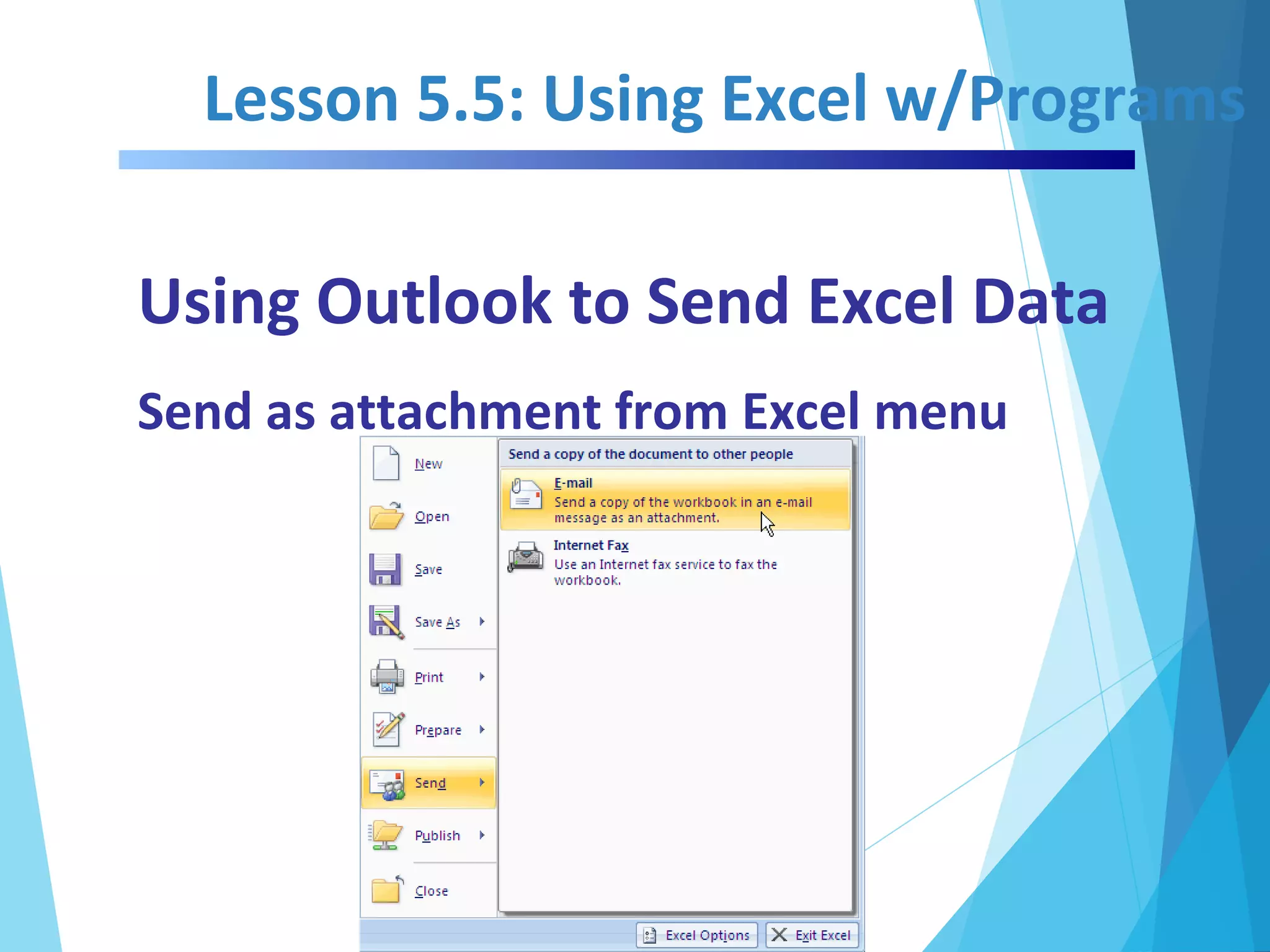 Lesson 5.5: Using Excel w/Programs

Using Outlook to Send Excel Data

Send as attachment from Excel menu

New
Open
Save
Save As
Print
Prepare
Send
Publish
Close

Send a copy of the document to other people

E-mail
Send a copy of the workbook in an e-mail message as an attachment.

Internet Fax
Use an Internet fax service to fax the workbook.

Excel Options
Exit Excel